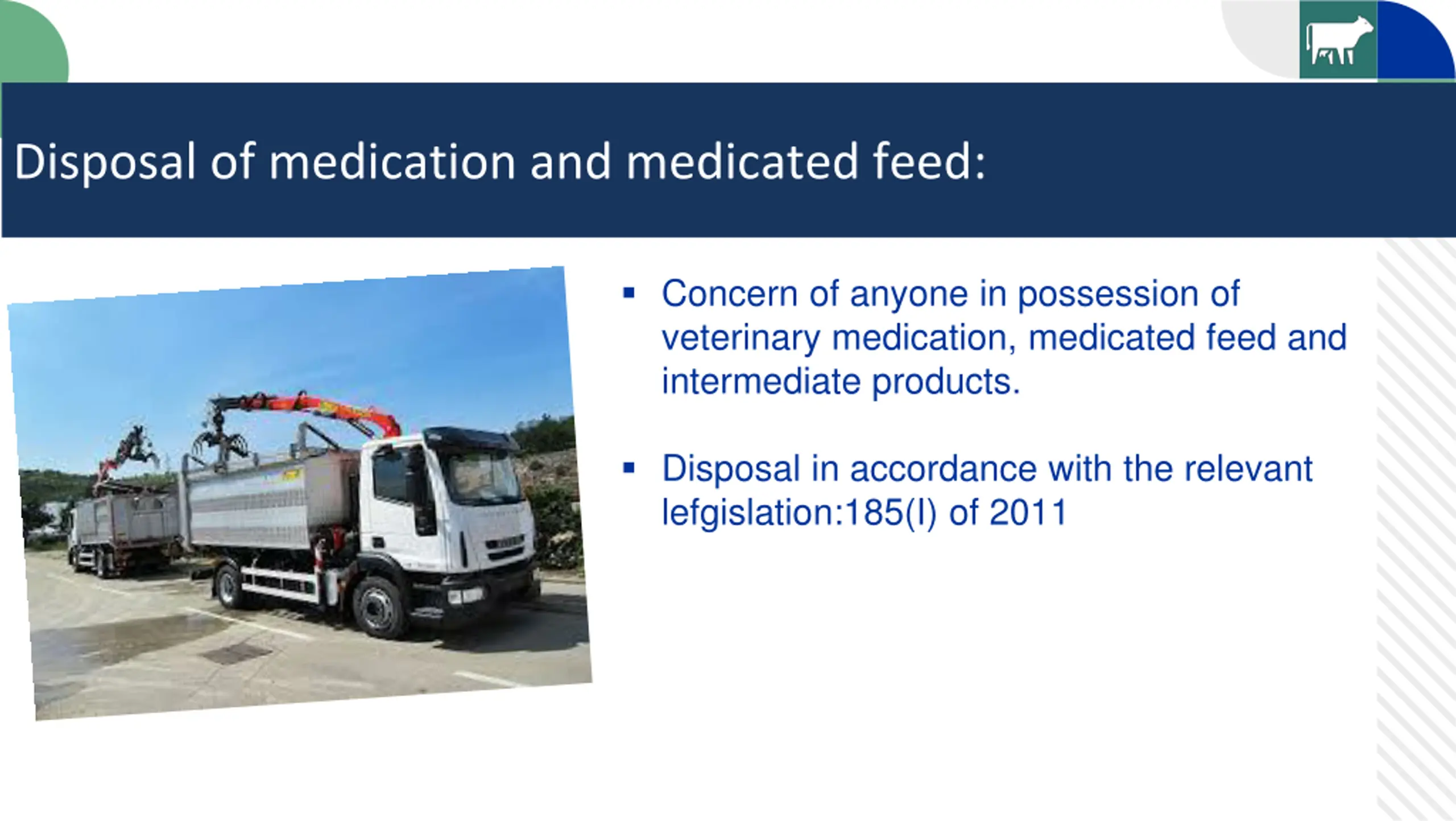 Disposal of medication and medicated feed:

▪ Concern of anyone in possession of veterinary medication, medicated feed and intermediate products.

▪ Disposal in accordance with the relevant lefgislation:185(I) of 2011